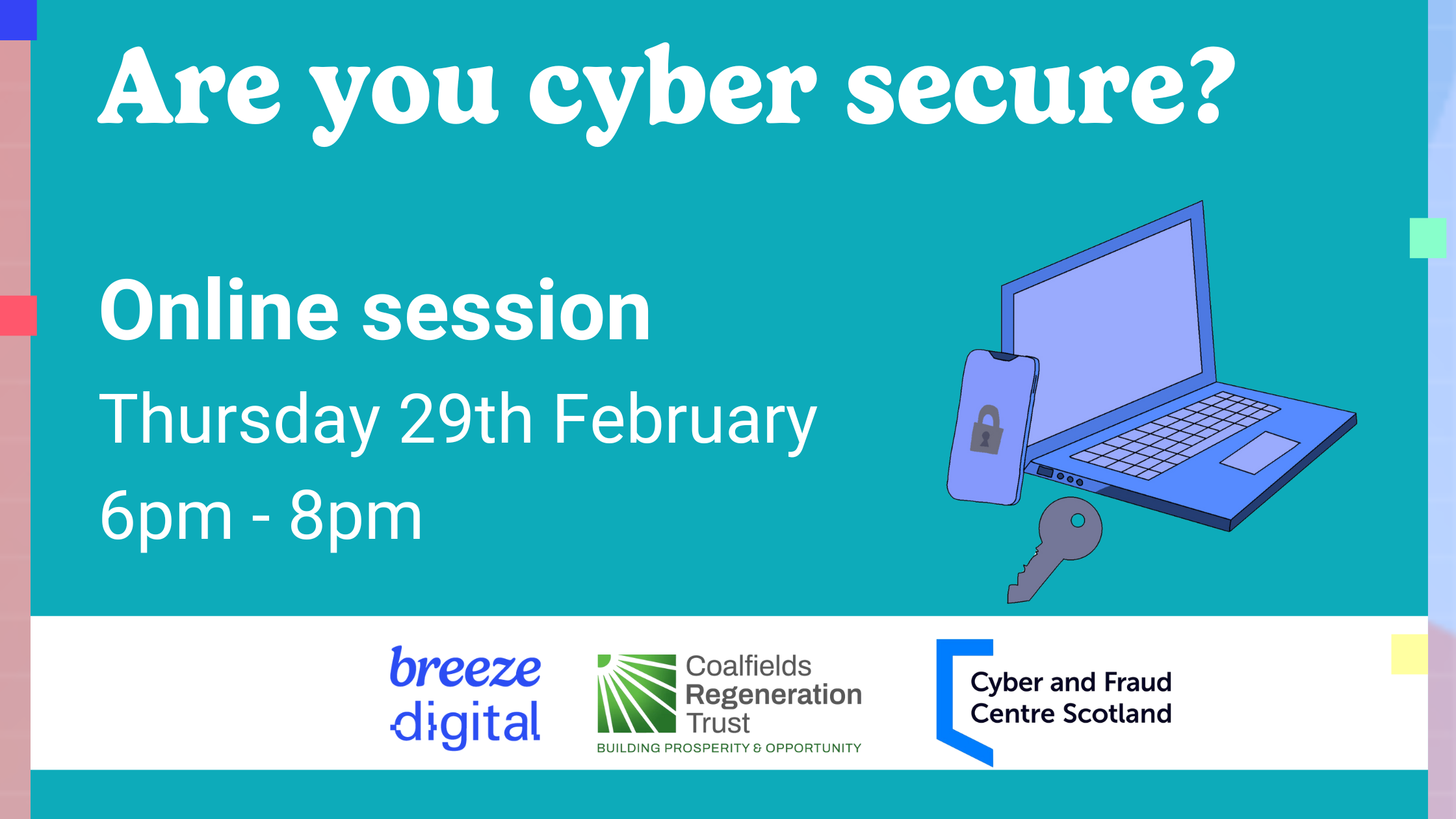 Are you cyber secure?

Online session

Thursday 29th February

6pm - 8pm

breeze digital

Coalfields Regeneration Trust
BUILDING PROSPERITY & OPPORTUNITY

Cyber and Fraud Centre Scotland